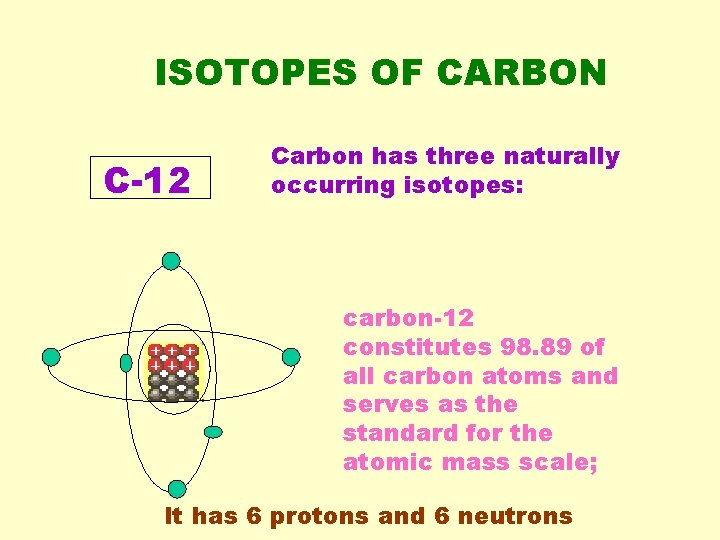 ISOTOPES OF CARBON

C-12

Carbon has three naturally occurring isotopes:

carbon-12 constitutes 98.89 of all carbon atoms and serves as the standard for the atomic mass scale;

It has 6 protons and 6 neutrons